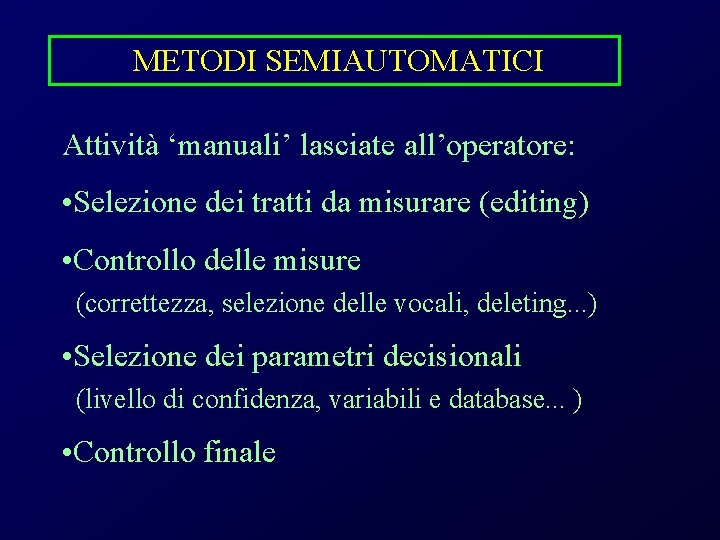 METODI SEMIAUTOMATICI

Attività ‘manuali’ lasciate all’operatore:

•Selezione dei tratti da misurare (editing)

•Controllo delle misure
(correttezza, selezione delle vocali, deleting...)

•Selezione dei parametri decisionali
(livello di confidenza, variabili e database... )

•Controllo finale